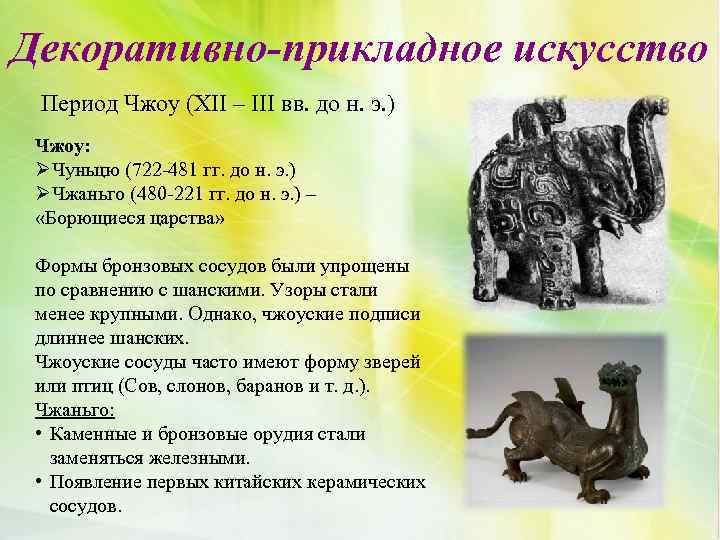 Декоративно-прикладное искусство

Период Чжоу (XII – III вв. до н. э.)

Чжоу:
➢Чуньцю (722-481 гг. до н. э.)
➢Чжаньго (480-221 гг. до н. э.) – «Борющиеся царства»

Формы бронзовых сосудов были упрощены по сравнению с шанскими. Узоры стали менее крупными. Однако, чжоуские подписи длиннее шанских.
Чжоуские сосуды часто имеют форму зверей или птиц (Сов, слонов, баранов и т. д.).
Чжаньго:
• Каменные и бронзовые орудия стали заменяться железными.
• Появление первых китайских керамических сосудов.